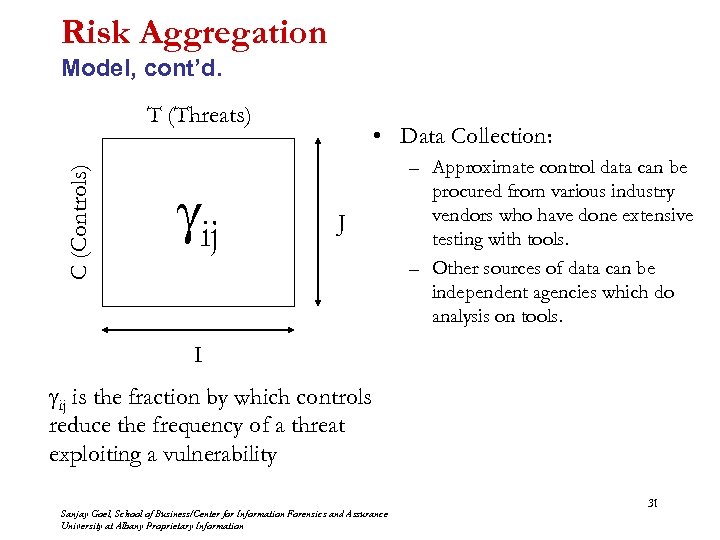 Risk Aggregation
Model, cont'd.

T (Threats)

C (Controls)

$\gamma_{ij}$

J

I

$\gamma_{ij}$ is the fraction by which controls reduce the frequency of a threat exploiting a vulnerability

• Data Collection:
– Approximate control data can be procured from various industry vendors who have done extensive testing with tools.
– Other sources of data can be independent agencies which do analysis on tools.

31

Sanjay Goel, School of Business/Center for Information Forensics and Assurance
University at Albany Proprietary Information